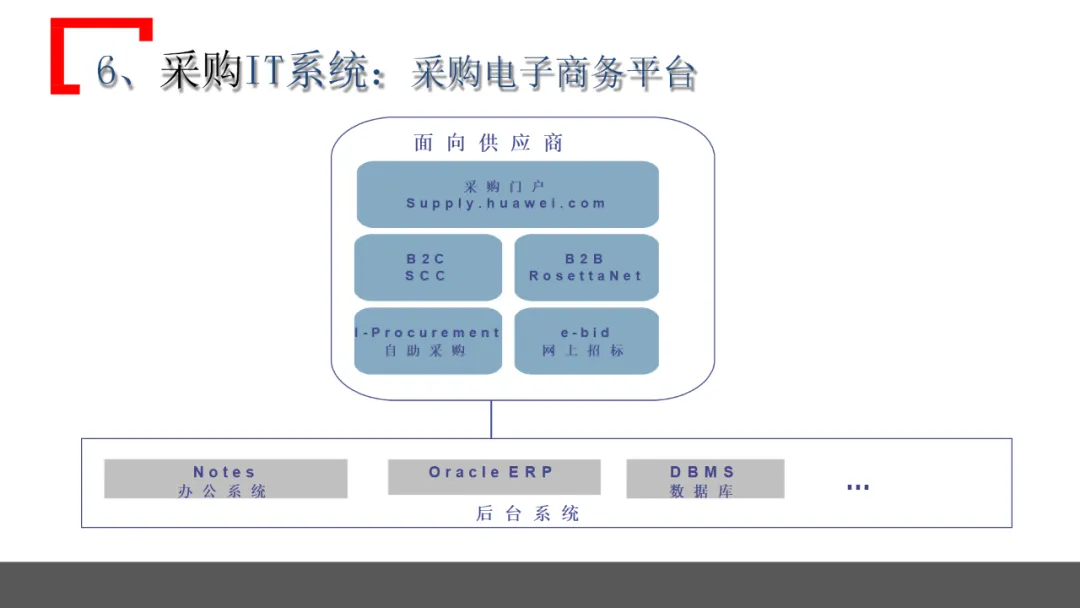 6、采购IT系统：采购电子商务平台

面向供应商

采购门户
Supply.huawei.com

B2C
SCC

B2B
RosettaNet

I-Procurement
自助采购

e-bid
网上招标

Notes
办公系统

Oracle ERP

DBMS
数据库

...

后台系统